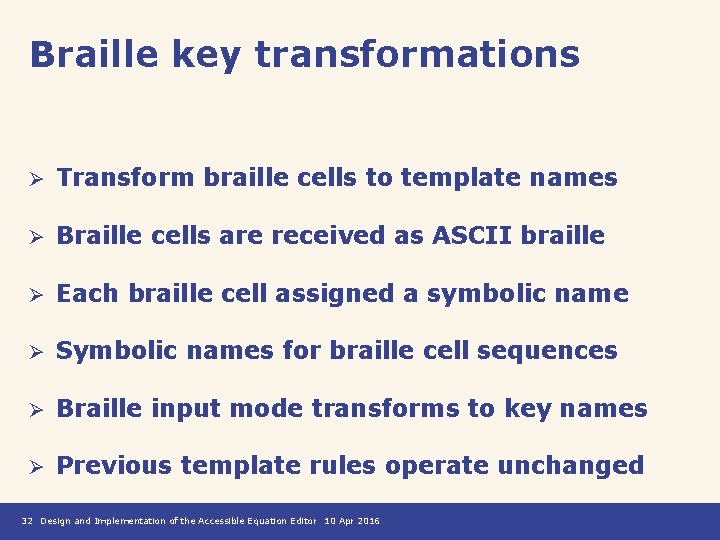 Braille key transformations

➢ Transform braille cells to template names

➢ Braille cells are received as ASCII braille

➢ Each braille cell assigned a symbolic name

➢ Symbolic names for braille cell sequences

➢ Braille input mode transforms to key names

➢ Previous template rules operate unchanged

32 Design and Implementation of the Accessible Equation Editor 10 Apr 2016